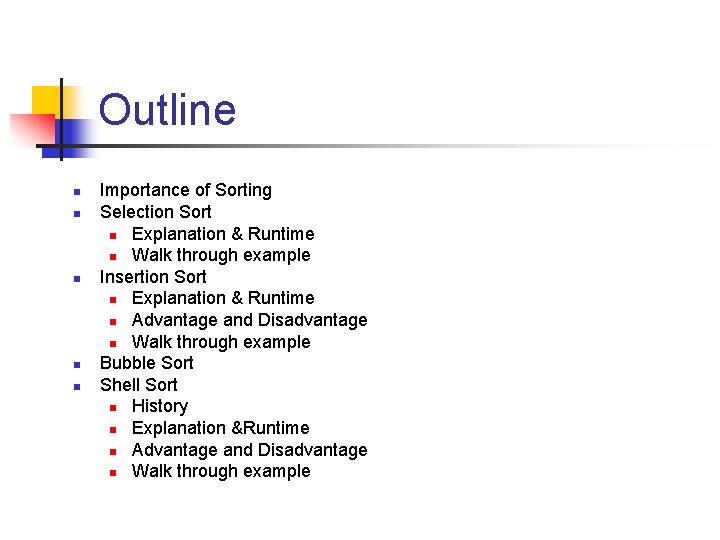 Outline

- Importance of Sorting
- Selection Sort
  - Explanation & Runtime
  - Walk through example
- Insertion Sort
  - Explanation & Runtime
  - Advantage and Disadvantage
  - Walk through example
- Bubble Sort
- Shell Sort
  - History
  - Explanation &Runtime
  - Advantage and Disadvantage
  - Walk through example